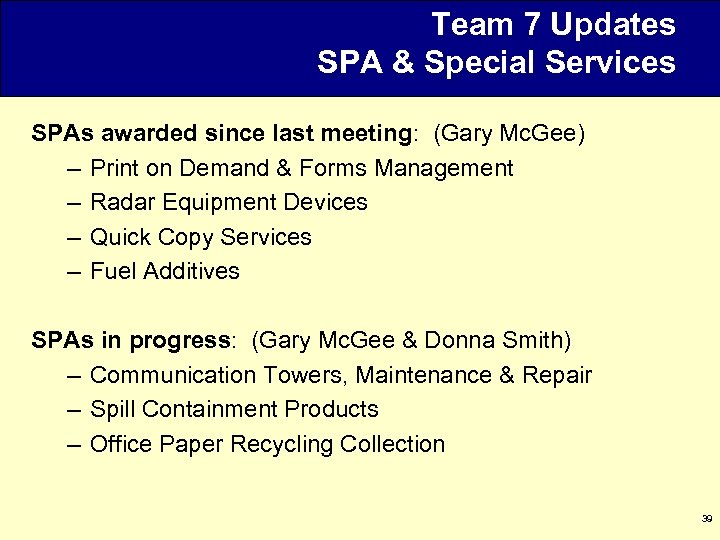 Team 7 Updates
SPA & Special Services

SPAs awarded since last meeting: (Gary McGee)
– Print on Demand & Forms Management
– Radar Equipment Devices
– Quick Copy Services
– Fuel Additives

SPAs in progress: (Gary McGee & Donna Smith)
– Communication Towers, Maintenance & Repair
– Spill Containment Products
– Office Paper Recycling Collection

39